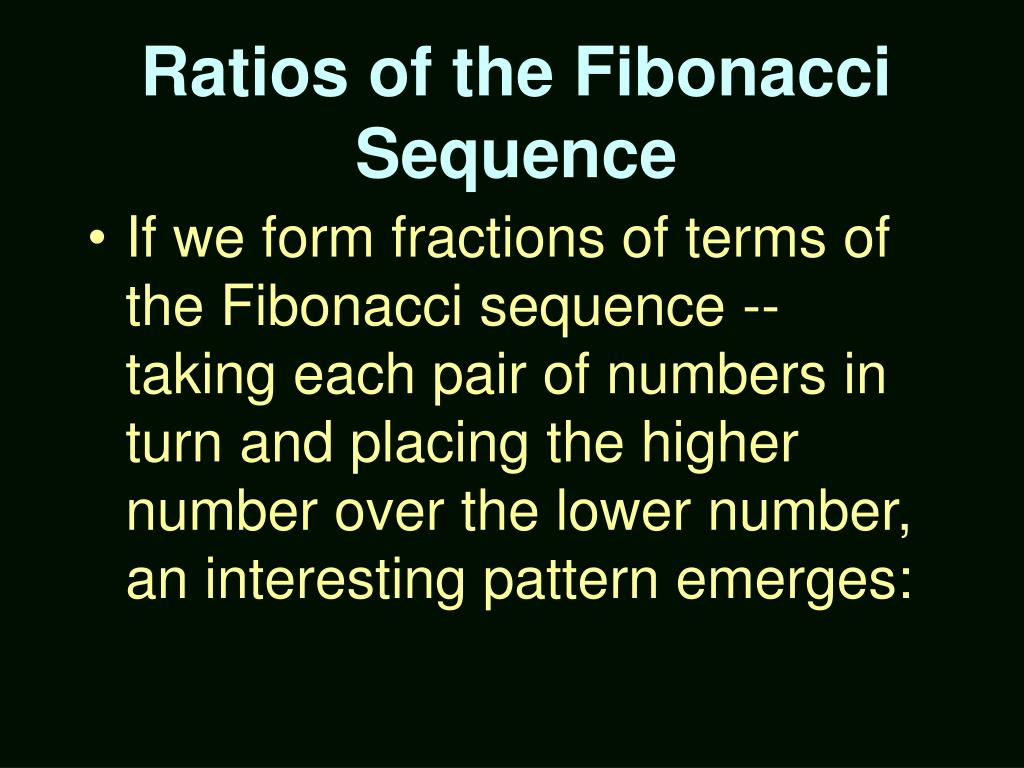 Ratios of the Fibonacci Sequence

• If we form fractions of terms of the Fibonacci sequence -- taking each pair of numbers in turn and placing the higher number over the lower number, an interesting pattern emerges: